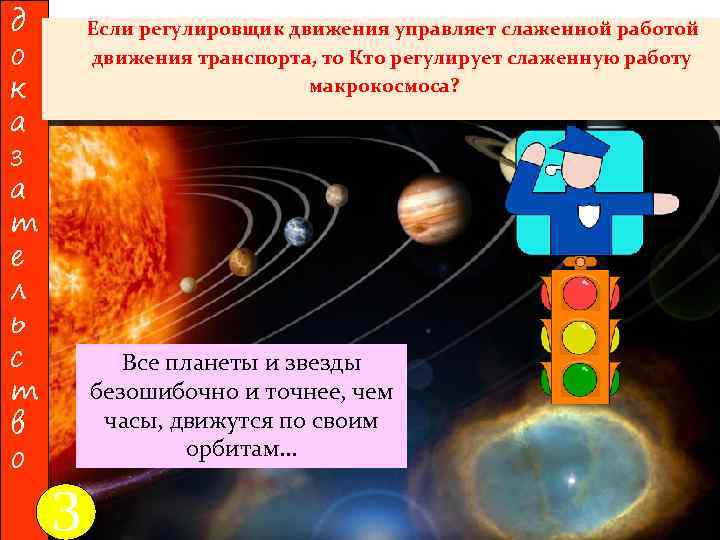 доказательство

Если регулировщик движения управляет слаженной работой движения транспорта, то Кто регулирует слаженную работу макрокосмоса?

Все планеты и звезды безошибочно и точнее, чем часы, движутся по своим орбитам…

3